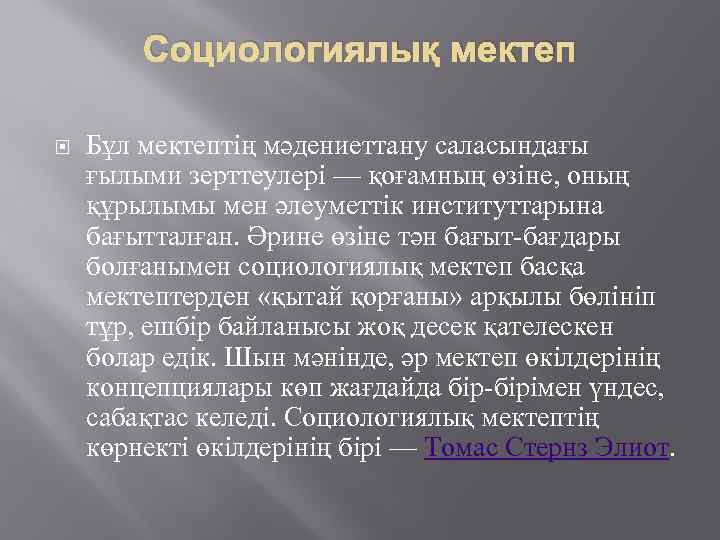 Социологиялық мектеп

Бұл мектептің мәдениеттану саласындағы ғылыми зерттеулері — қоғамның өзіне, оның құрылымы мен әлеуметтік институттарына бағытталған. Әрине өзіне тән бағыт-бағдары болғанымен социологиялық мектеп басқа мектептерден «қытай қорғаны» арқылы бөлініп тұр, ешбір байланысы жоқ десек қателескен болар едік. Шын мәнінде, әр мектеп өкілдерінің концепциялары көп жағдайда бір-бірімен үндес, сабақтас келеді. Социологиялық мектептің көрнекті өкілдерінің бірі — Томас Стернз Элиот.